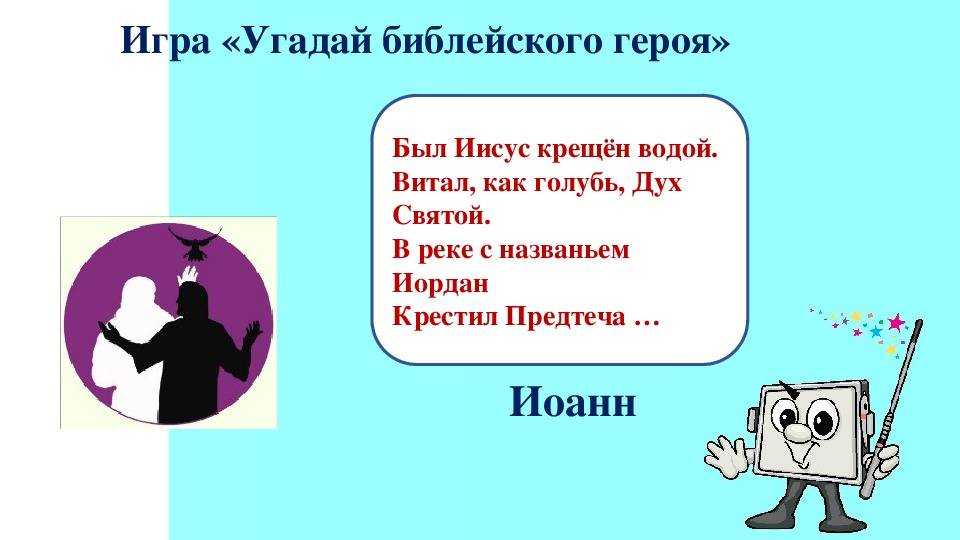 Игра «Угадай библейского героя»

Был Иисус крещён водой.
Витал, как голубь, Дух Святой.
В реке с названьем Иордан
Крестил Предтеча …

Иоанн